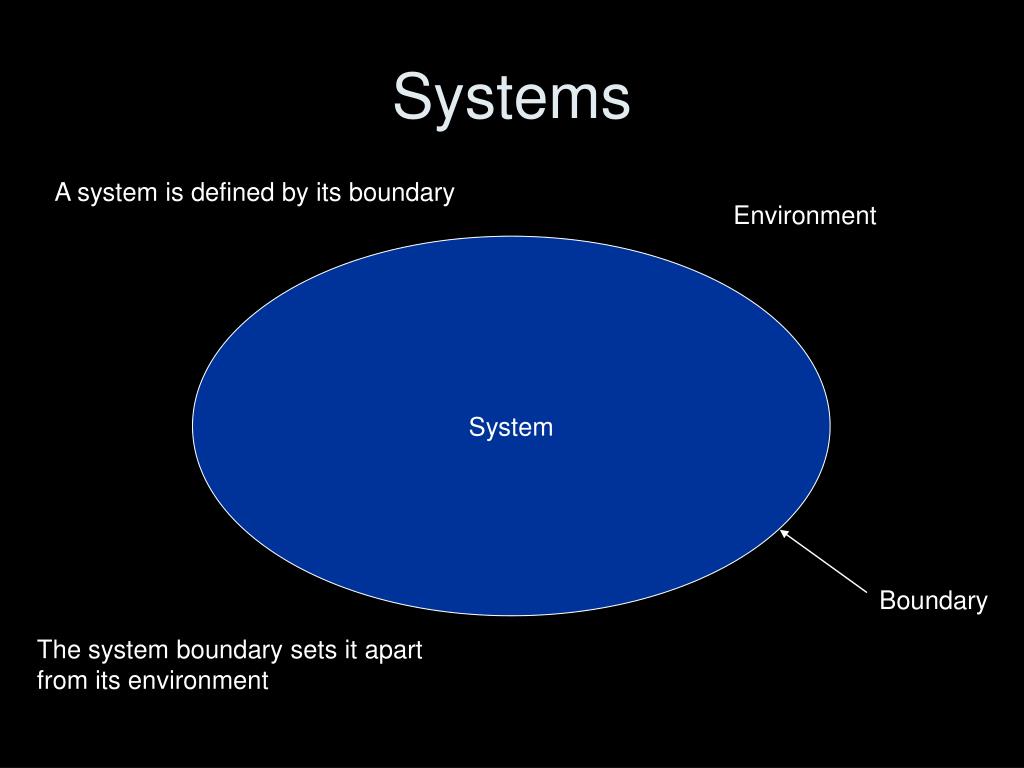 Systems

A system is defined by its boundary

Environment

System

Boundary

The system boundary sets it apart from its environment